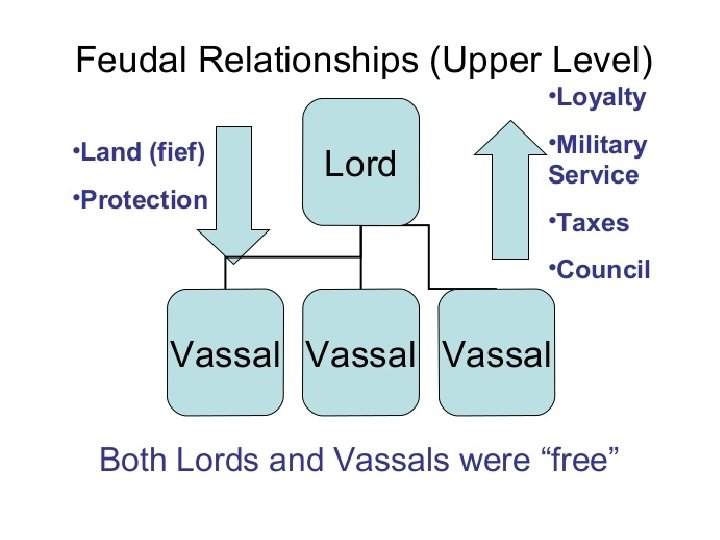 Feudal Relationships (Upper Level)

•Land (fief)

•Protection

Lord

•Loyalty

•Military Service

•Taxes

•Council

Vassal

Vassal

Vassal

Both Lords and Vassals were “free”